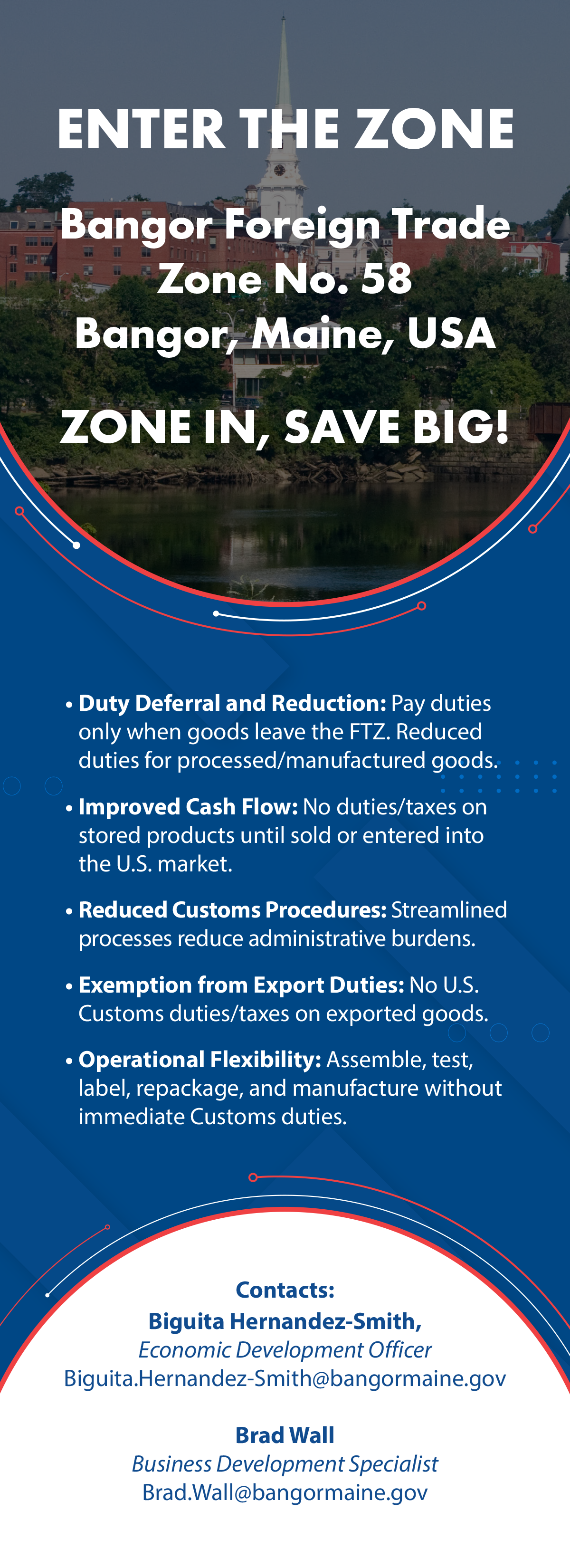 ENTER THE ZONE

Bangor Foreign Trade Zone No. 58
Bangor, Maine, USA

ZONE IN, SAVE BIG!

• Duty Deferral and Reduction: Pay duties only when goods leave the FTZ. Reduced duties for processed/manufactured goods.

• Improved Cash Flow: No duties/taxes on stored products until sold or entered into the U.S. market.

• Reduced Customs Procedures: Streamlined processes reduce administrative burdens.

• Exemption from Export Duties: No U.S. Customs duties/taxes on exported goods.

• Operational Flexibility: Assemble, test, label, repackage, and manufacture without immediate Customs duties.

Contacts:
Biguita Hernandez-Smith,
Economic Development Officer
Biguita.Hernandez-Smith@bangormaine.gov

Brad Wall
Business Development Specialist
Brad.Wall@bangormaine.gov